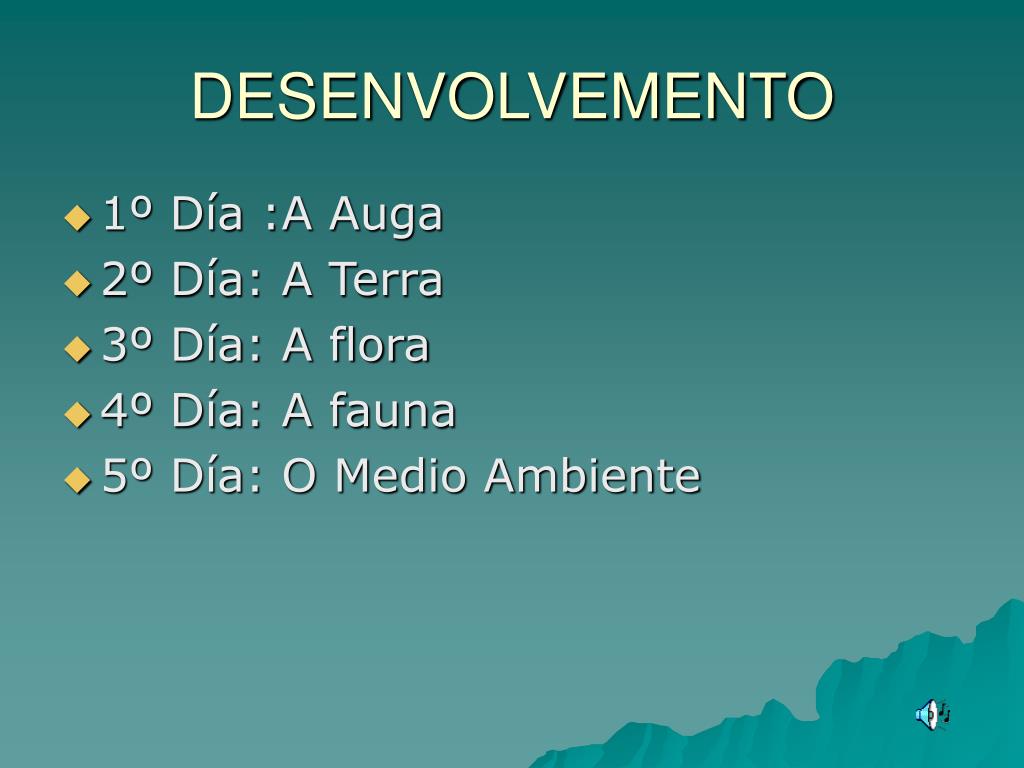 DESENVOLVEMENTO

1º Día :A Auga
2º Día: A Terra
3º Día: A flora
4º Día: A fauna
5º Día: O Medio Ambiente